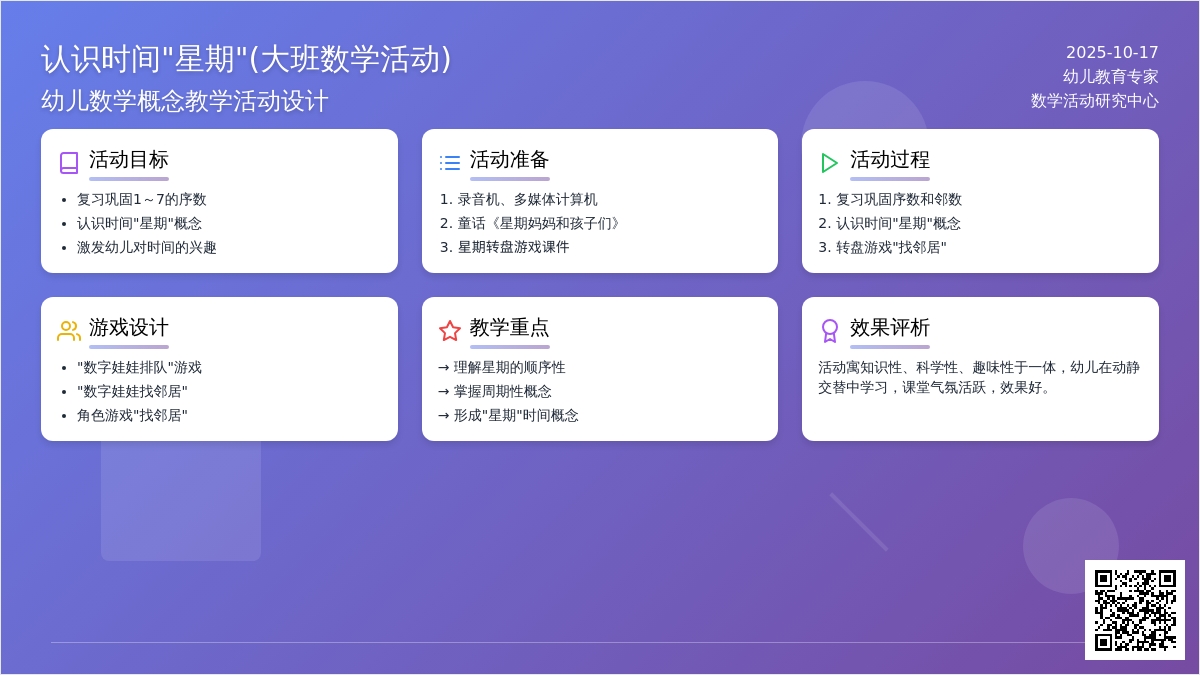 认识时间"星期"(大班数学活动)
幼儿数学概念教学活动设计

2025-10-17
幼儿教育专家
数学活动研究中心

活动目标
- 复习巩固1～7的序数
- 认识时间"星期"概念
- 激发幼儿对时间的兴趣

活动准备
1. 录音机、多媒体计算机
2. 童话《星期妈妈和孩子们》
3. 星期转盘游戏课件

活动过程
1. 复习巩固序数和邻数
2. 认识时间"星期"概念
3. 转盘游戏"找邻居"

游戏设计
- "数字娃娃排队"游戏
- "数字娃娃找邻居"
- 角色游戏"找邻居"

教学重点
→ 理解星期的顺序性
→ 掌握周期性概念
→ 形成"星期"时间概念

效果评析
活动寓知识性、科学性、趣味性于一体，幼儿在动静交替中学习，课堂气氛活跃，效果好。